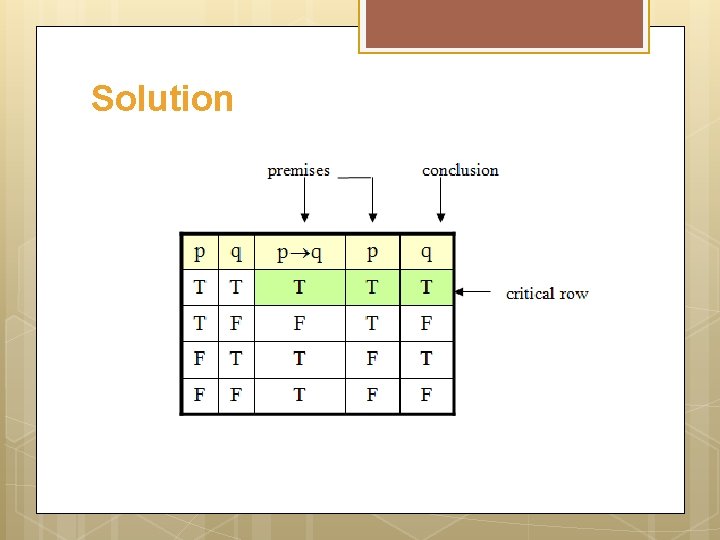 Solution

premises

conclusion

| p | q | $p \rightarrow q$ | p | q |
|---|---|---|---|---|
| T | T | T | T | T |
| T | F | F | T | F |
| F | T | T | F | T |
| F | F | T | F | F |

critical row